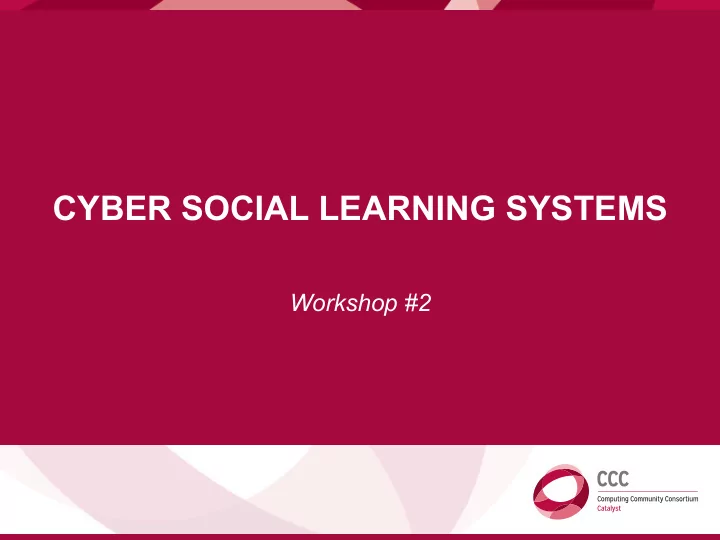 CYBER SOCIAL LEARNING SYSTEMS

Workshop #2

CCC
Computing Community Consortium
Catalyst